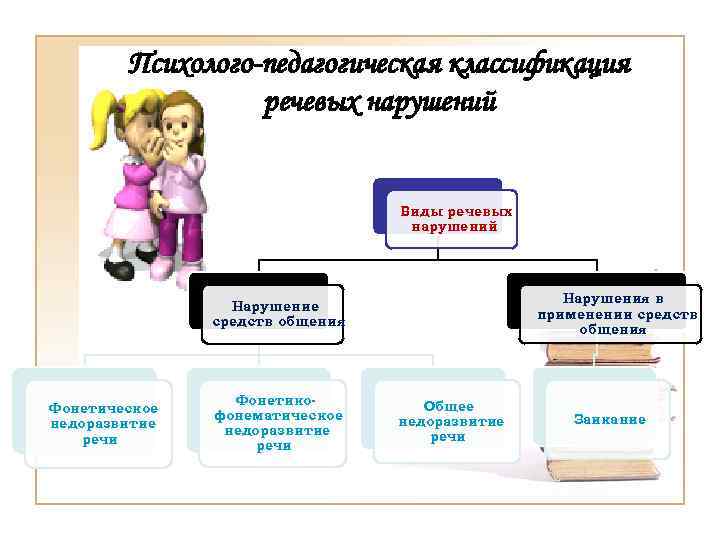 Психолого-педагогическая классификация речевых нарушений

Виды речевых нарушений

Нарушение средств общения

Нарушения в применении средств общения

Фонетическое недоразвитие речи

Фонетико-фонематическое недоразвитие речи

Общее недоразвитие речи

Заикание